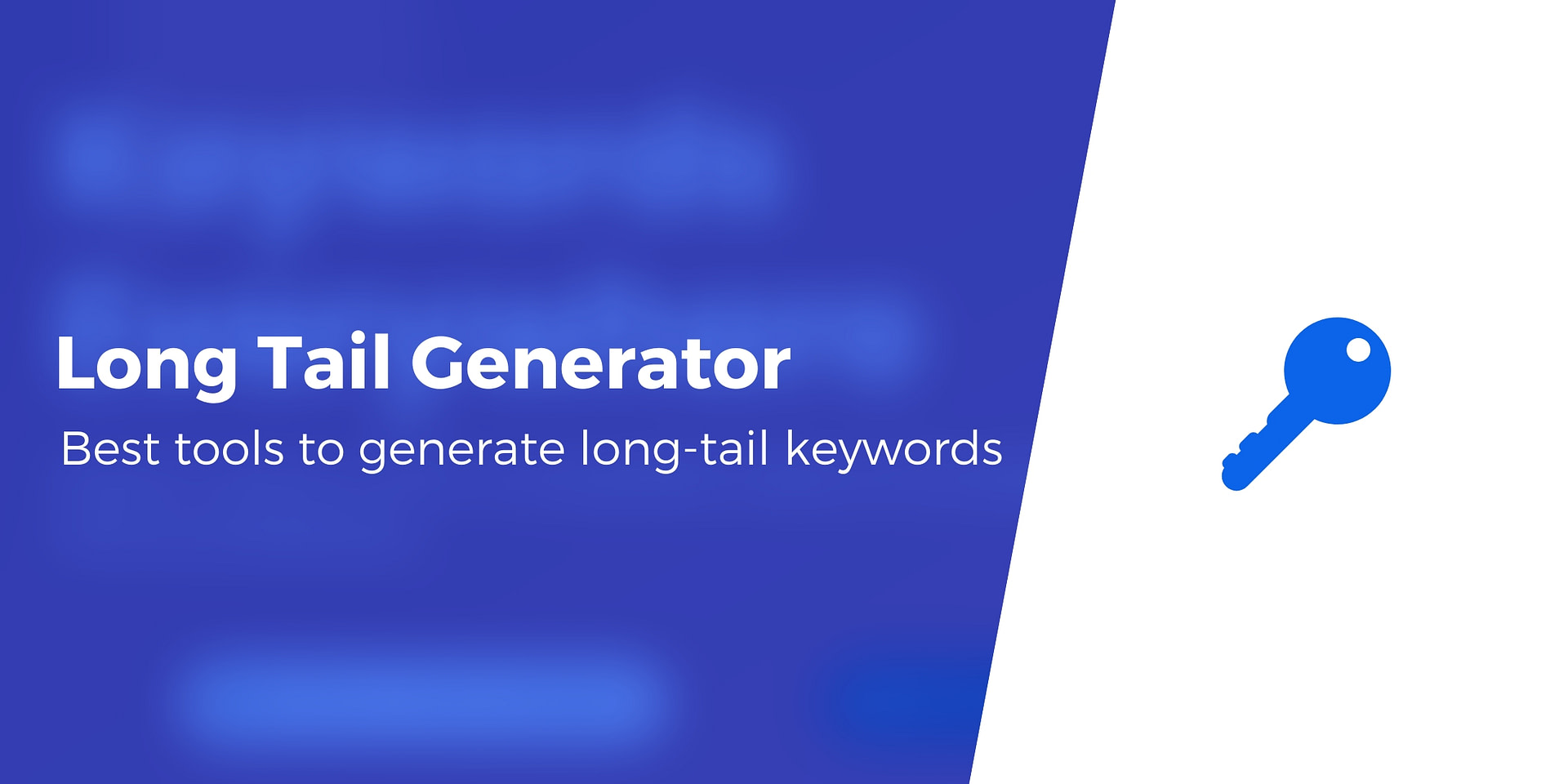 Long Tail Generator
Best tools to generate long-tail keywords